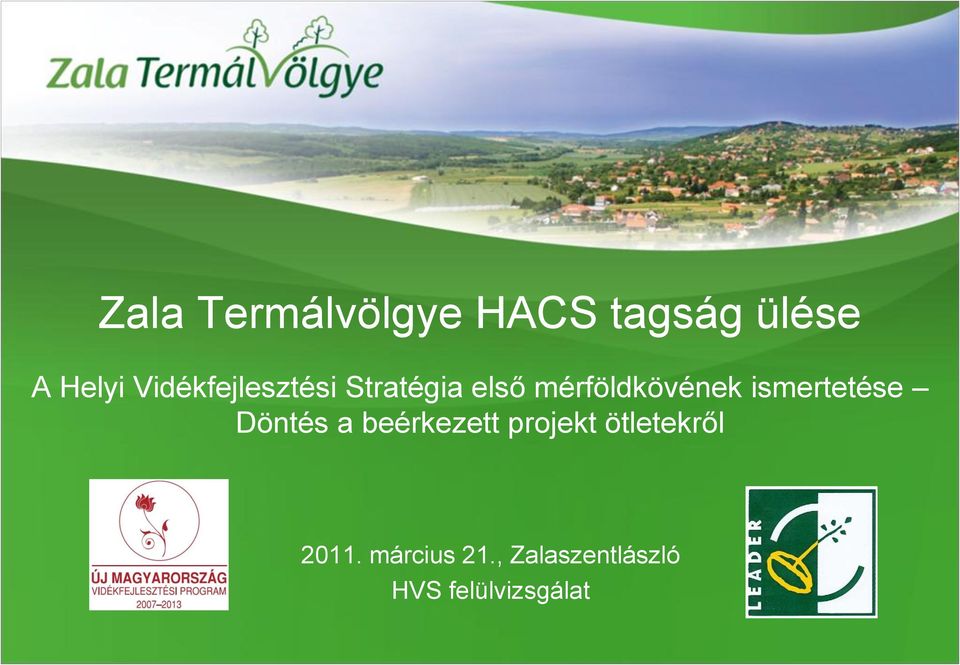 Zala TermálVölgye

Zala Termálvölgye HACS tagság ülése

A Helyi Vidékfejlesztési Stratégia első mérföldkövének ismertetése – Döntés a beérkezett projekt ötletekről

ÚJ MAGYARORSZÁG
VIDÉKFEJLESZTÉSI PROGRAM
2007–2013

2011. március 21., Zalaszentlászló

HVS felülvizsgálat

LEADER